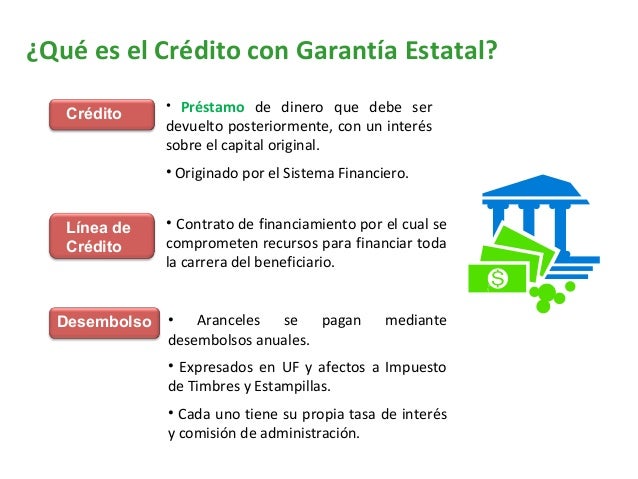 ¿Qué es el Crédito con Garantía Estatal?

Crédito

• Préstamo de dinero que debe ser devuelto posteriormente, con un interés sobre el capital original.

• Originado por el Sistema Financiero.

Línea de Crédito

• Contrato de financiamiento por el cual se comprometen recursos para financiar toda la carrera del beneficiario.

Desembolso

• Aranceles se pagan mediante desembolsos anuales.

• Expresados en UF y afectos a Impuesto de Timbres y Estampillas.

• Cada uno tiene su propia tasa de interés y comisión de administración.

$